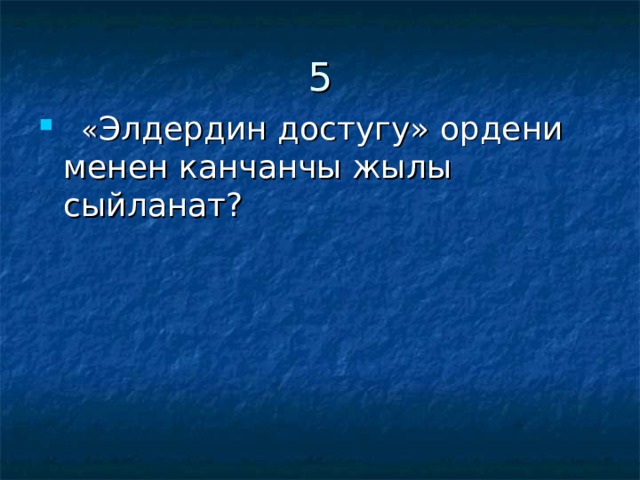 5

«Элдердин достугу» ордени менен канчанчы жылы сыйланат?